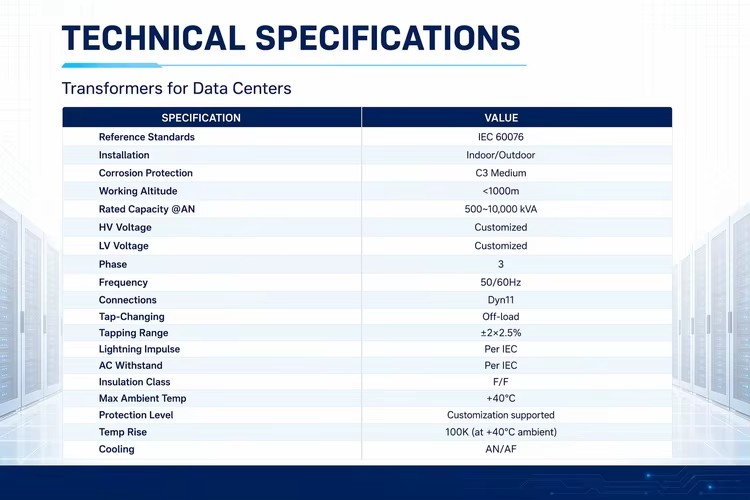 TECHNICAL SPECIFICATIONS

Transformers for Data Centers

| SPECIFICATION | VALUE |
|---|---|
| Reference Standards | IEC 60076 |
| Installation | Indoor/Outdoor |
| Corrosion Protection | C3 Medium |
| Working Altitude | <1000m |
| Rated Capacity @AN | 500~10,000 kVA |
| HV Voltage | Customized |
| LV Voltage | Customized |
| Phase | 3 |
| Frequency | 50/60Hz |
| Connections | Dyn11 |
| Tap-Changing | Off-load |
| Tapping Range | ±2×2.5% |
| Lightning Impulse | Per IEC |
| AC Withstand | Per IEC |
| Insulation Class | F/F |
| Max Ambient Temp | +40°C |
| Protection Level | Customization supported |
| Temp Rise | 100K (at +40°C ambient) |
| Cooling | AN/AF |